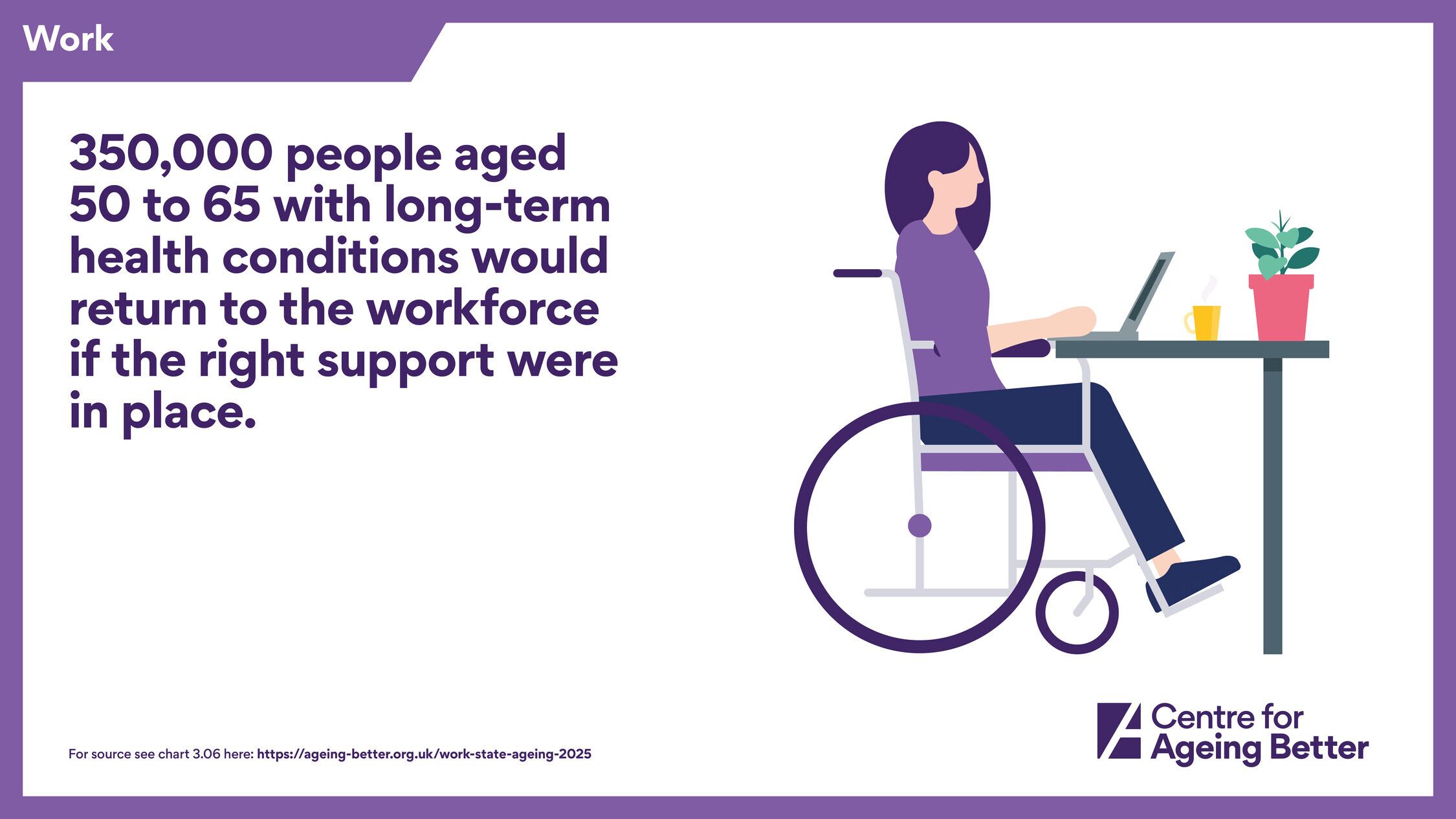 Work

350,000 people aged 50 to 65 with long-term health conditions would return to the workforce if the right support were in place.

For source see chart 3.06 here: https://ageing-better.org.uk/work-state-ageing-2025

Centre for Ageing Better